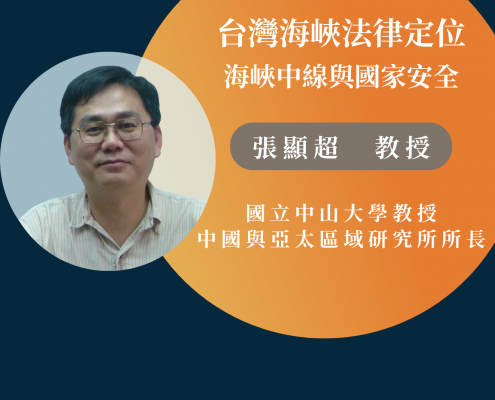 台灣海峽法律定位
海峽中線與國家安全

張顯超　教授

國立中山大學教授
中國與亞太區域研究所所長